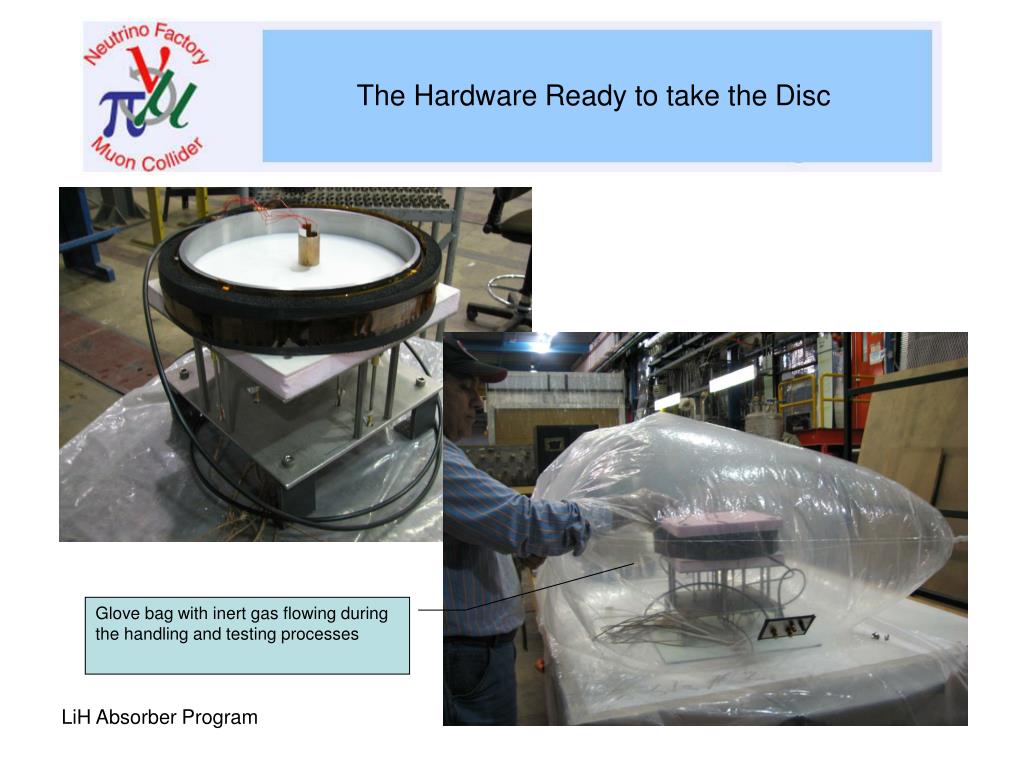 Neutrino Factory
Muon Collider

The Hardware Ready to take the Disc

Glove bag with inert gas flowing during the handling and testing processes

LiH Absorber Program